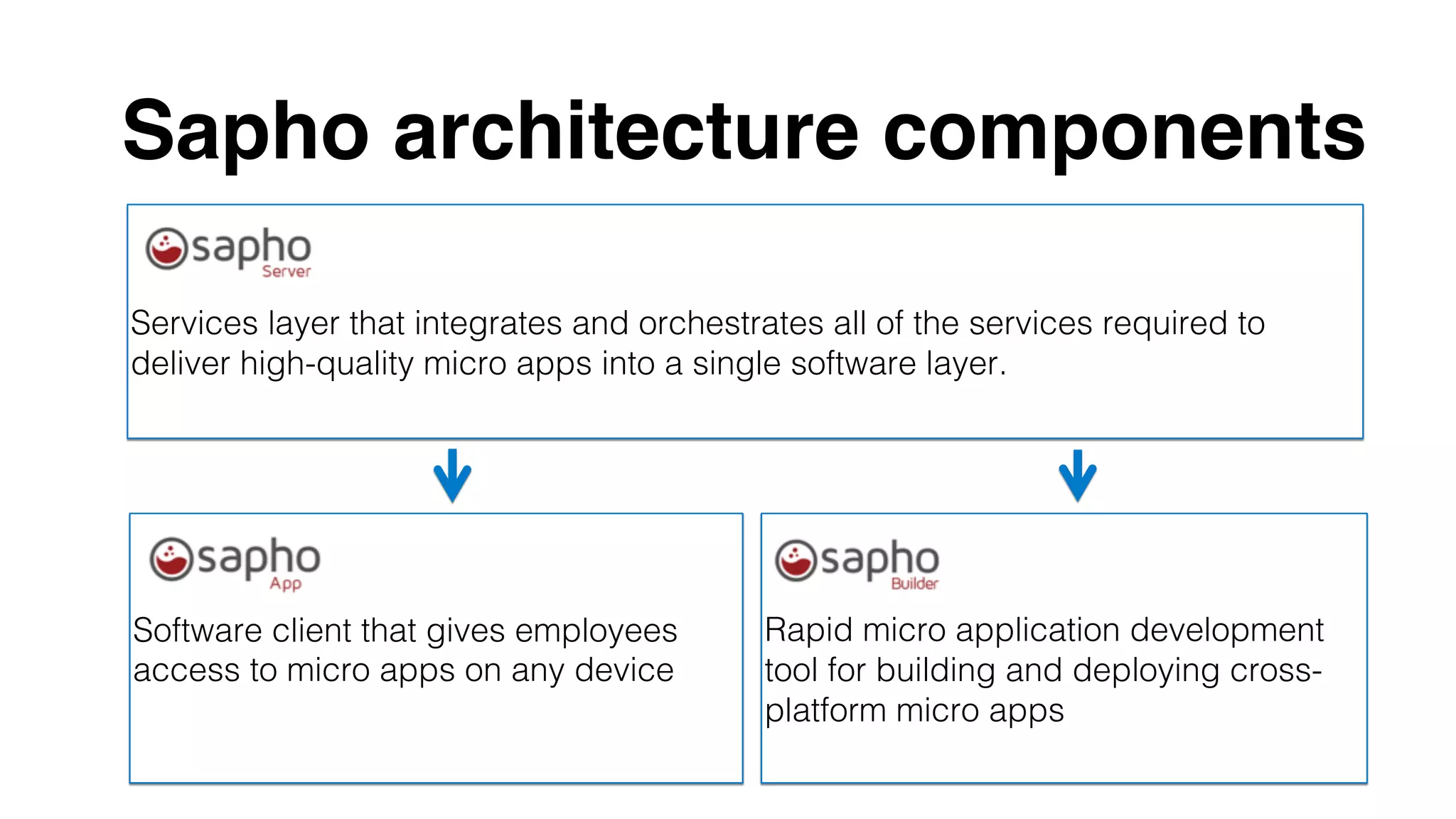 Sapho architecture components

sapho
Server

Services layer that integrates and orchestrates all of the services required to deliver high-quality micro apps into a single software layer.

sapho
App

Software client that gives employees access to micro apps on any device

sapho
Builder

Rapid micro application development tool for building and deploying cross-platform micro apps